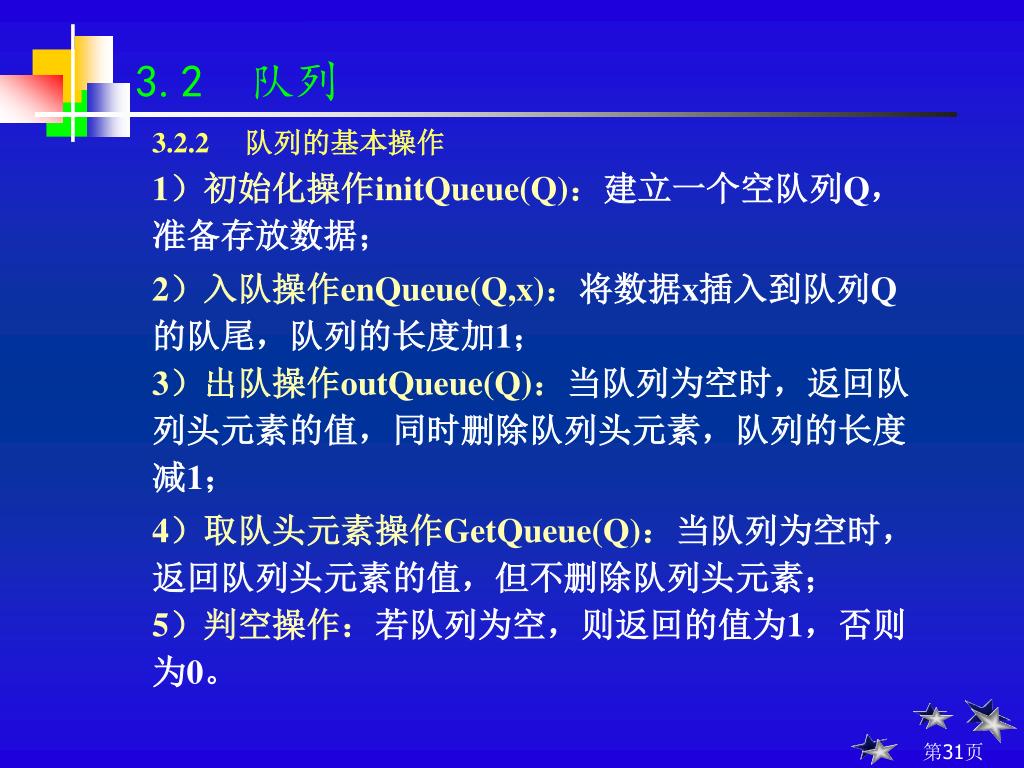 3.2　队列

3.2.2　队列的基本操作

1）初始化操作initQueue(Q)：建立一个空队列Q，准备存放数据；

2）入队操作enQueue(Q,x)：将数据x插入到队列Q的队尾，队列的长度加1；

3）出队操作outQueue(Q)：当队列为空时，返回队列头元素的值，同时删除队列头元素，队列的长度减1；

4）取队头元素操作GetQueue(Q)：当队列为空时，返回队列头元素的值，但不删除队列头元素；

5）判空操作：若队列为空，则返回的值为1，否则为0。

第31页